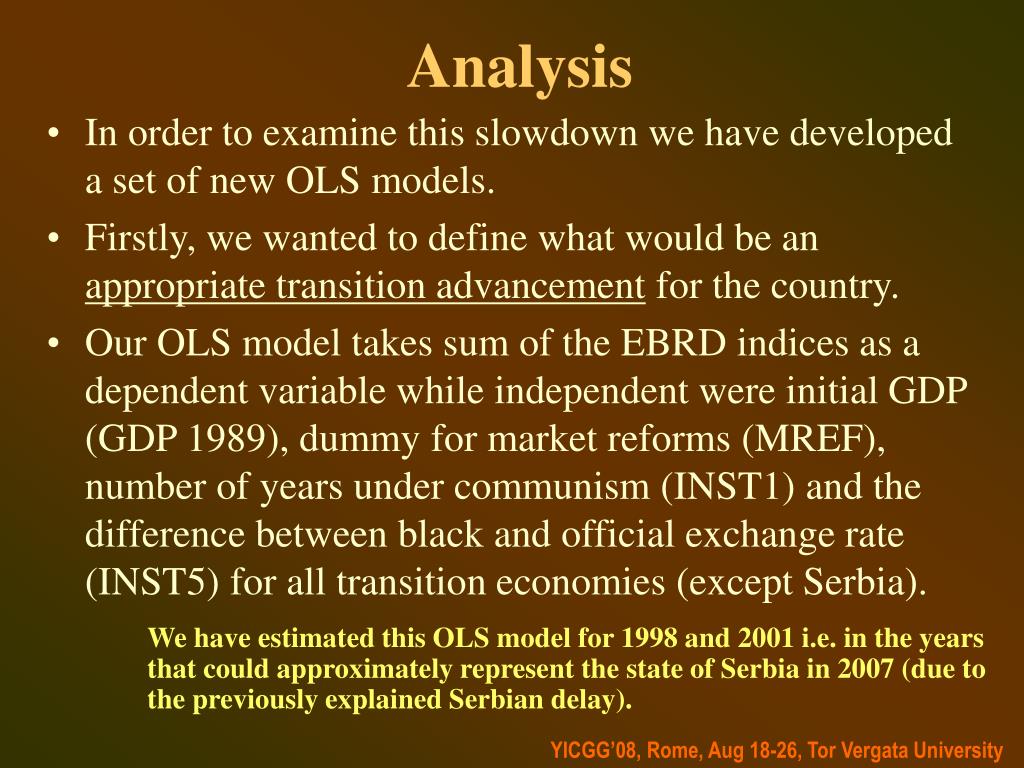 Analysis

• In order to examine this slowdown we have developed a set of new OLS models.

• Firstly, we wanted to define what would be an appropriate transition advancement for the country.

• Our OLS model takes sum of the EBRD indices as a dependent variable while independent were initial GDP (GDP 1989), dummy for market reforms (MREF), number of years under communism (INST1) and the difference between black and official exchange rate (INST5) for all transition economies (except Serbia).

We have estimated this OLS model for 1998 and 2001 i.e. in the years that could approximately represent the state of Serbia in 2007 (due to the previously explained Serbian delay).

YICGG'08, Rome, Aug 18-26, Tor Vergata University